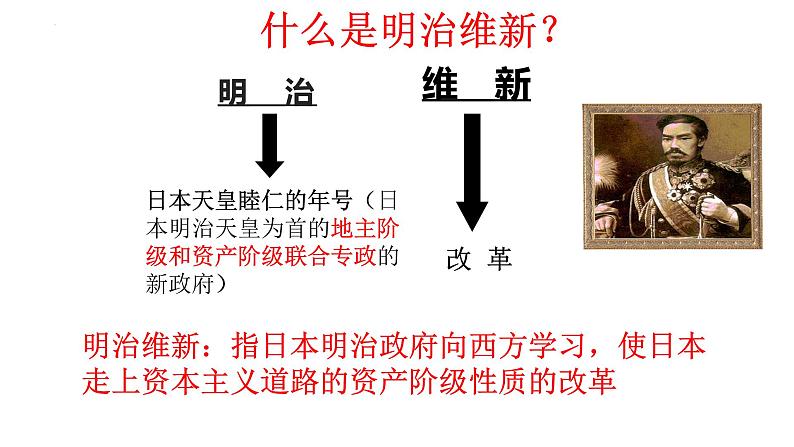 什么是明治维新？

明　治

日本天皇睦仁的年号（日本明治天皇为首的地主阶级和资产阶级联合专政的新政府）

维　新

改　革

明治维新：指日本明治政府向西方学习，使日本走上资本主义道路的资产阶级性质的改革